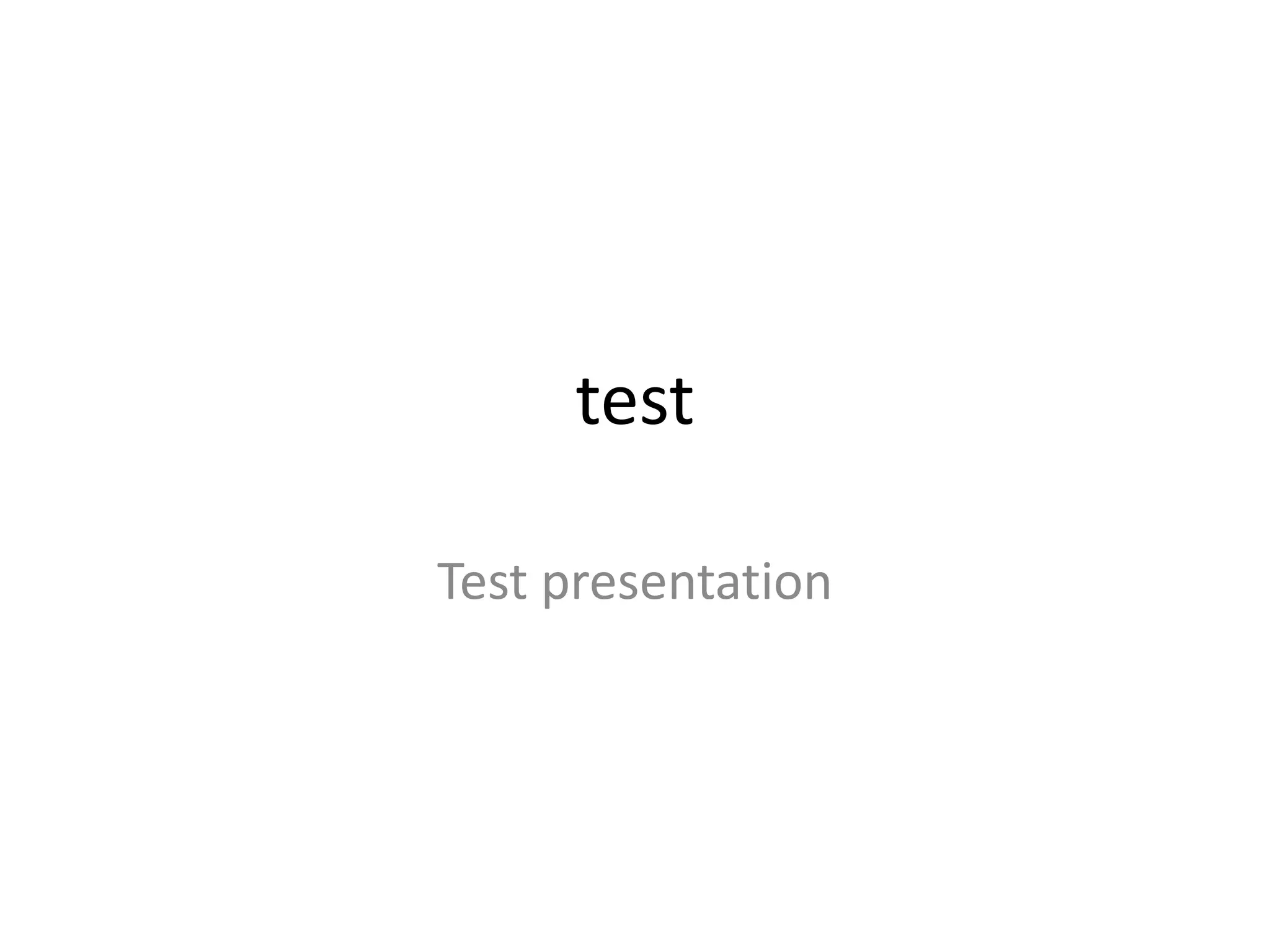 test

Test presentation